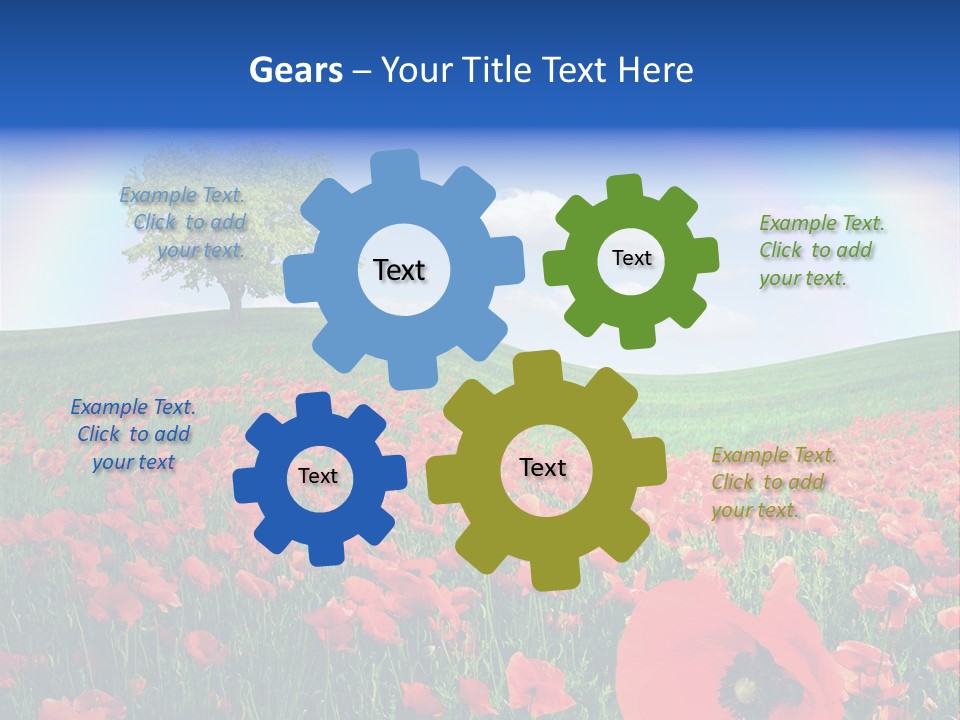 Gears – Your Title Text Here

Example Text. Click to add your text.

Text

Text

Example Text. Click to add your text.

Example Text. Click to add your text

Text

Text

Example Text. Click to add your text.